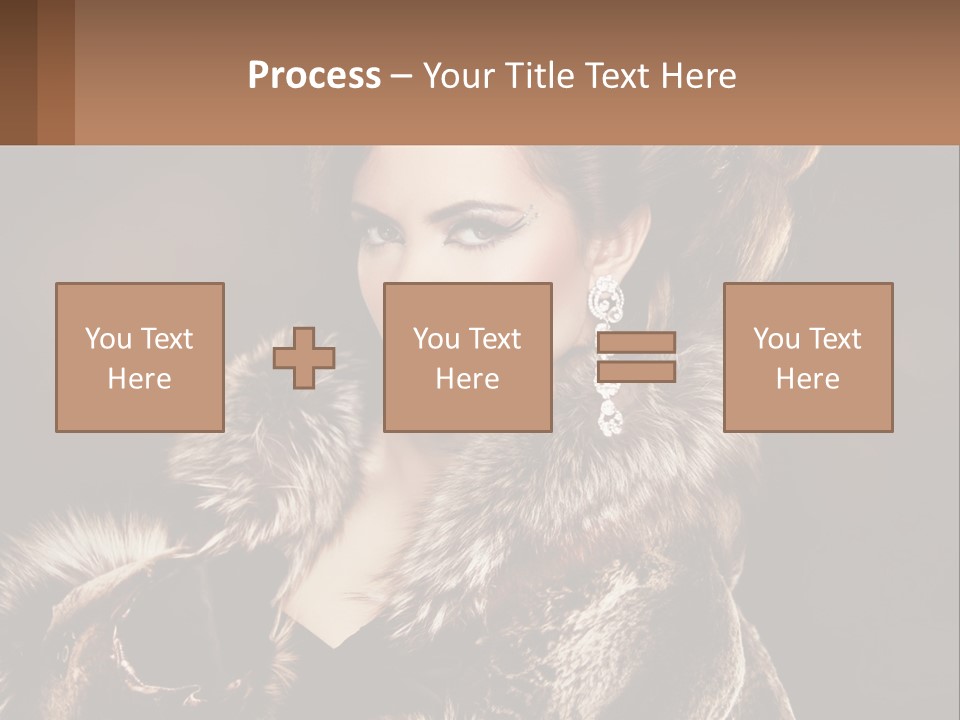 Process – Your Title Text Here

You Text Here

You Text Here

You Text Here